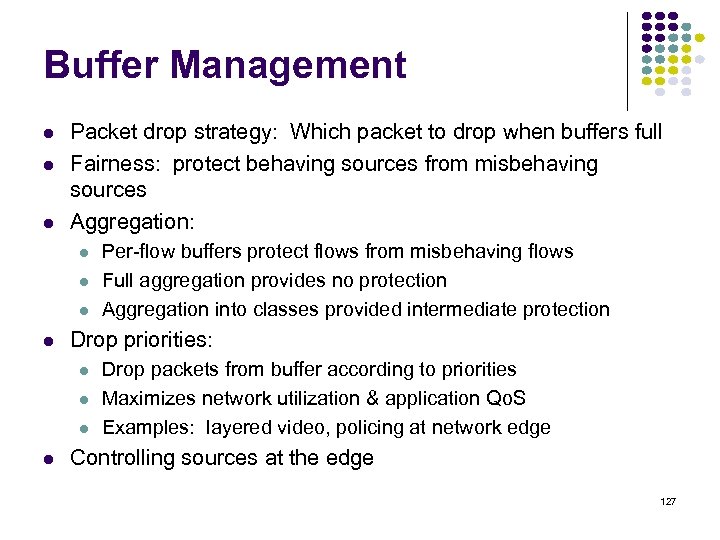 Buffer Management

- Packet drop strategy: Which packet to drop when buffers full
- Fairness: protect behaving sources from misbehaving sources
- Aggregation:
  - Per-flow buffers protect flows from misbehaving flows
  - Full aggregation provides no protection
  - Aggregation into classes provided intermediate protection
- Drop priorities:
  - Drop packets from buffer according to priorities
  - Maximizes network utilization & application QoS
  - Examples: layered video, policing at network edge
- Controlling sources at the edge

127